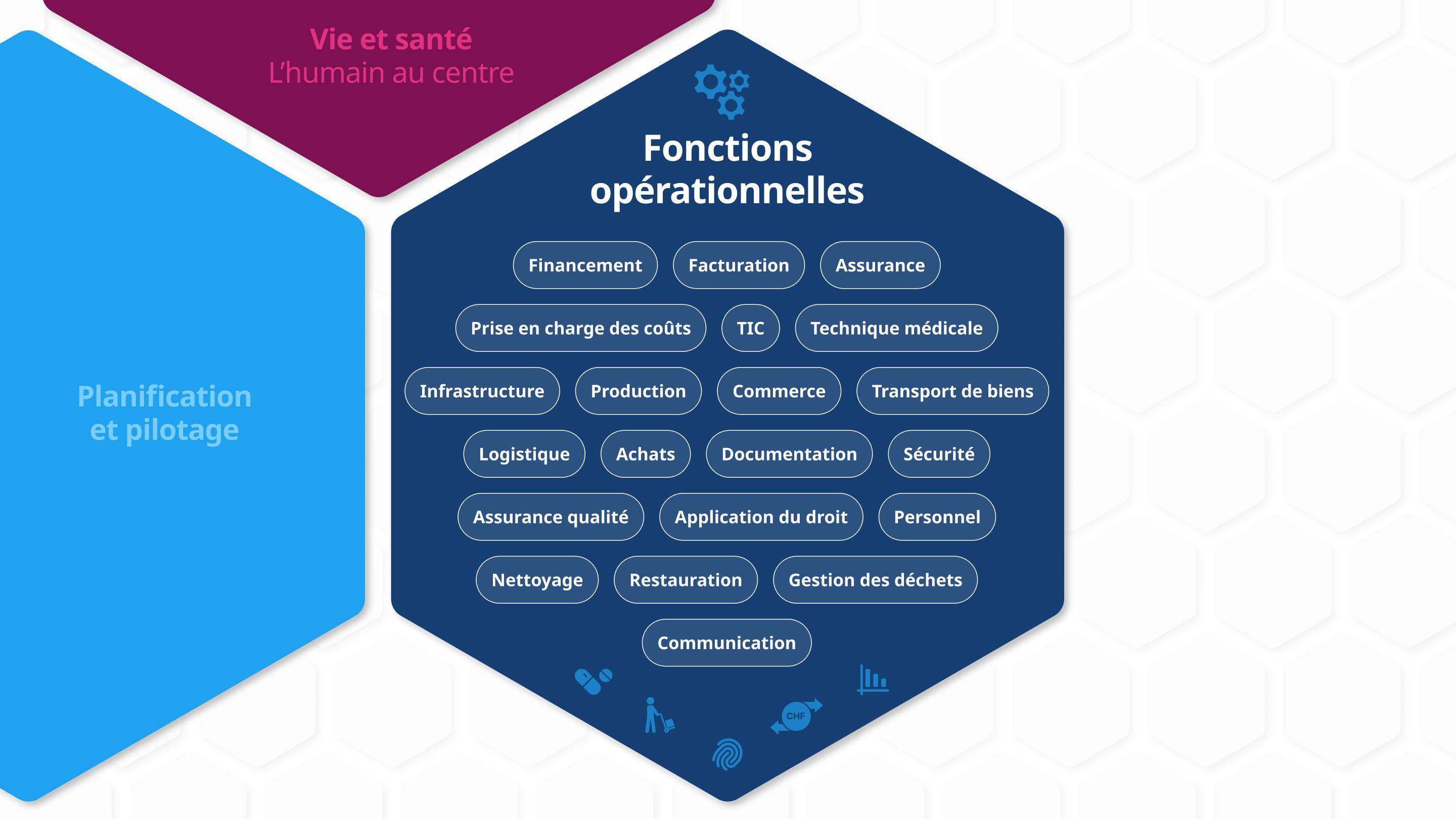 Vie et santé
L'humain au centre

Planification et pilotage

Fonctions opérationnelles

Financement
Facturation
Assurance
Prise en charge des coûts
TIC
Technique médicale
Infrastructure
Production
Commerce
Transport de biens
Logistique
Achats
Documentation
Sécurité
Assurance qualité
Application du droit
Personnel
Nettoyage
Restauration
Gestion des déchets
Communication

CHF